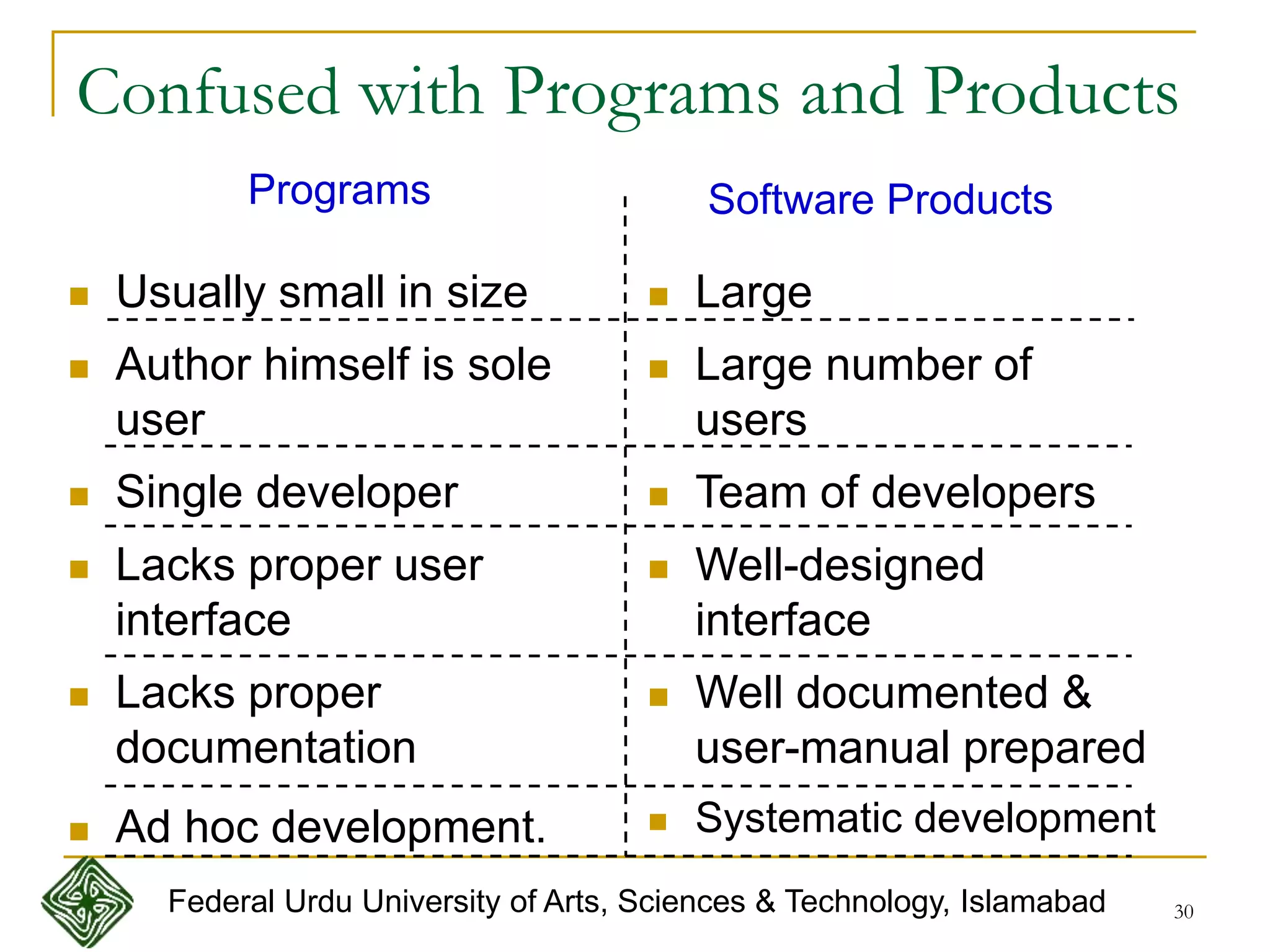 Confused with Programs and Products

| Programs | Software Products |
|---|---|
| Usually small in size | Large |
| Author himself is sole user | Large number of users |
| Single developer | Team of developers |
| Lacks proper user interface | Well-designed interface |
| Lacks proper documentation | Well documented & user-manual prepared |
| Ad hoc development. | Systematic development |

Federal Urdu University of Arts, Sciences & Technology, Islamabad

30